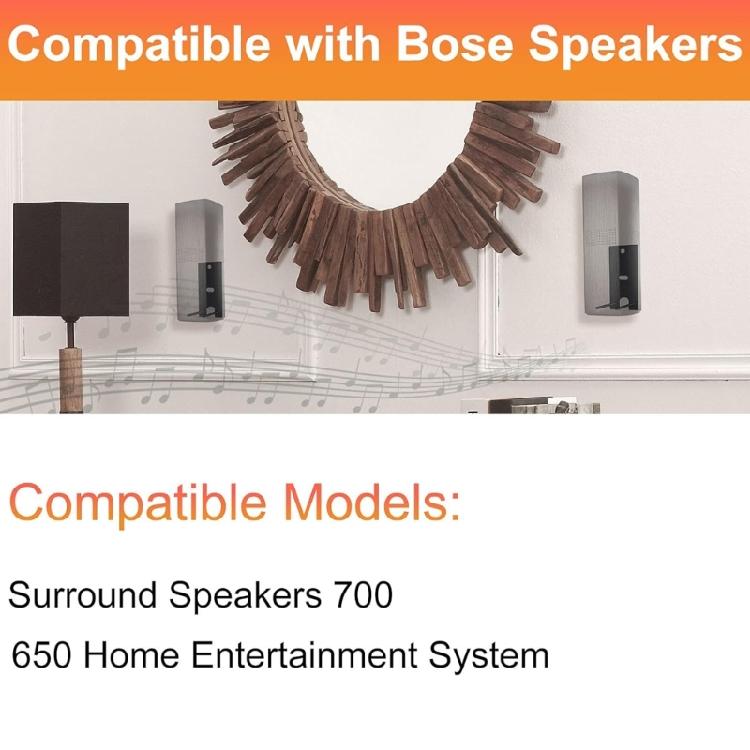 Compatible with Bose Speakers

Compatible Models:

Surround Speakers 700

650 Home Entertainment System